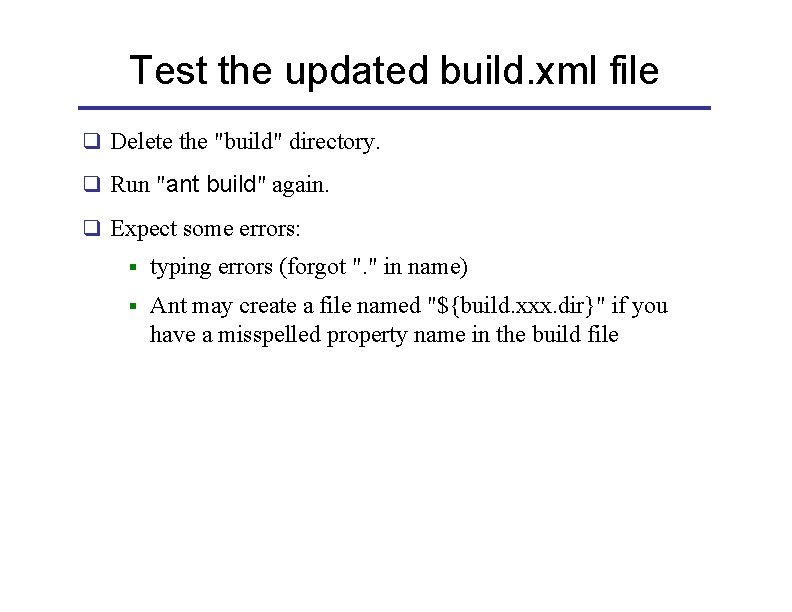 Test the updated build.xml file

❑ Delete the "build" directory.

❑ Run "ant build" again.

❑ Expect some errors:

▪ typing errors (forgot "." in name)

▪ Ant may create a file named "${build.xxx.dir}" if you have a misspelled property name in the build file